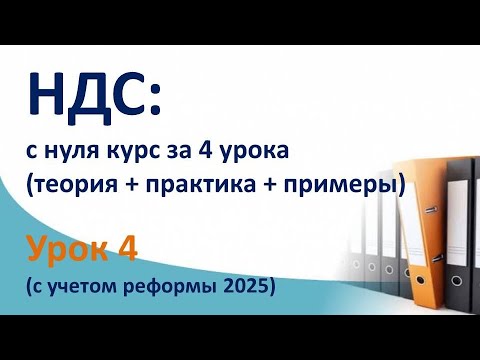 НДС:

с нуля курс за 4 урока
(теория + практика + примеры)

Урок 4

(с учетом реформы 2025)